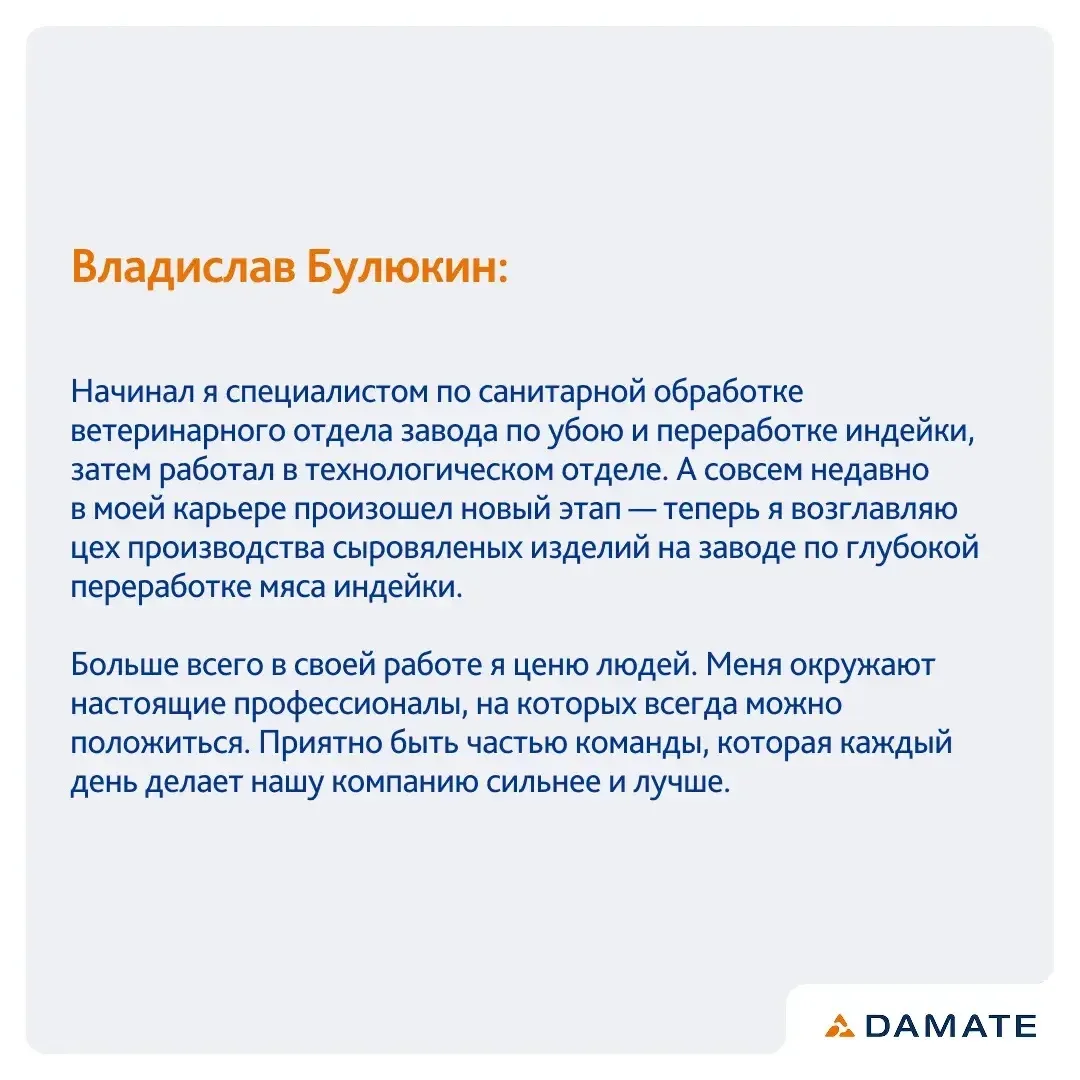 Владислав Булюкин:

Начинал я специалистом по санитарной обработке ветеринарного отдела завода по убою и переработке индейки, затем работал в технологическом отделе. А совсем недавно в моей карьере произошел новый этап — теперь я возглавляю цех производства сыровяленых изделий на заводе по глубокой переработке мяса индейки.

Больше всего в своей работе я ценю людей. Меня окружают настоящие профессионалы, на которых всегда можно положиться. Приятно быть частью команды, которая каждый день делает нашу компанию сильнее и лучше.

DAMATE